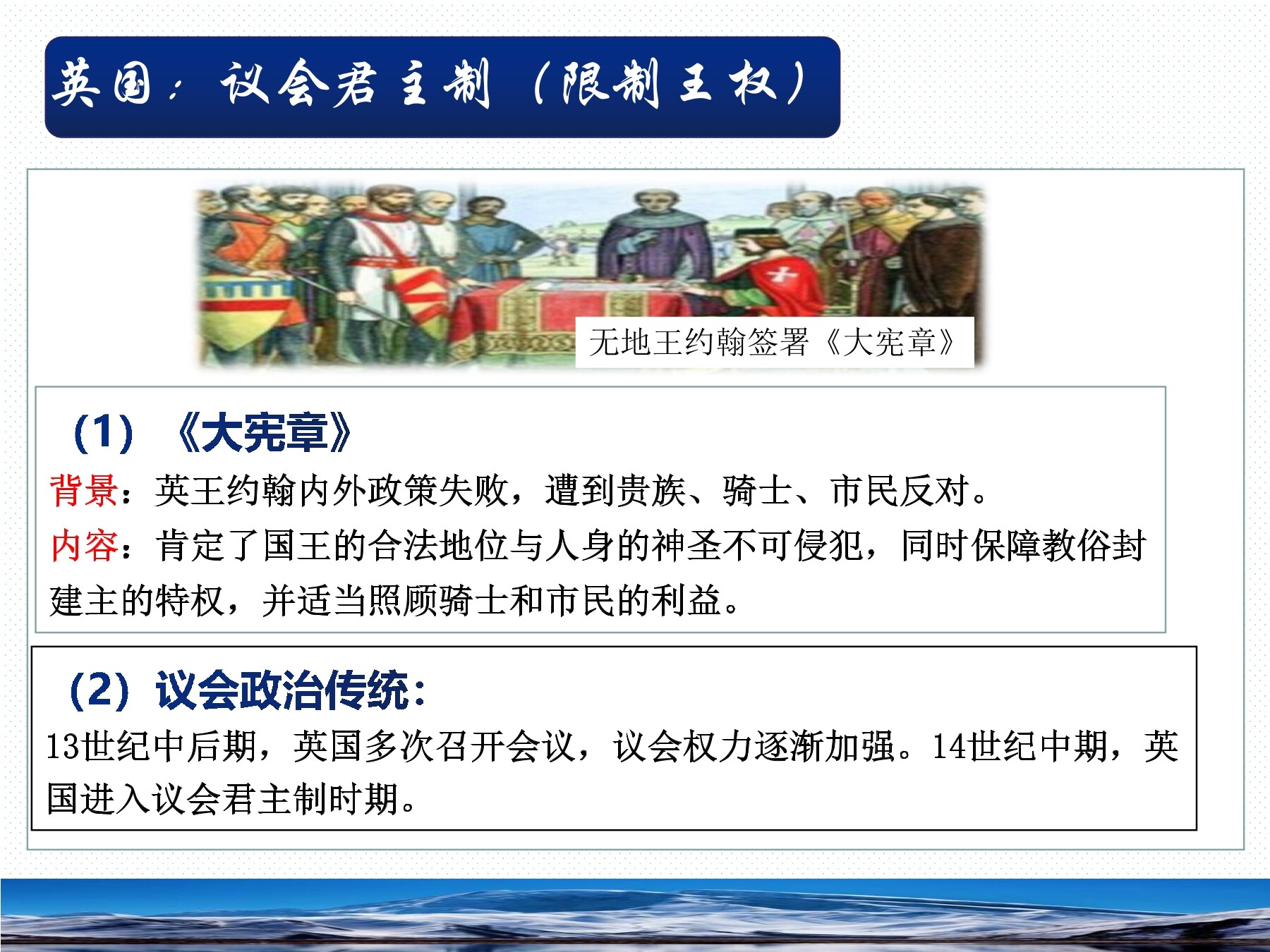 英国：议会君主制（限制王权）

无地王约翰签署《大宪章》

（1）《大宪章》

背景：英王约翰内外政策失败，遭到贵族、骑士、市民反对。

内容：肯定了国王的合法地位与人身的神圣不可侵犯，同时保障教俗封建主的特权，并适当照顾骑士和市民的利益。

（2）议会政治传统：

13世纪中后期，英国多次召开会议，议会权力逐渐加强。14世纪中期，英国进入议会君主制时期。